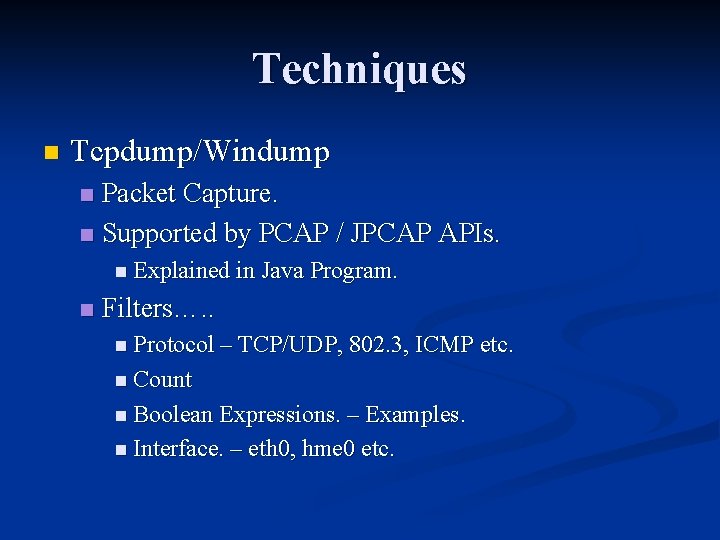 Techniques

Tcpdump/Windump

Packet Capture.

Supported by PCAP / JPCAP APIs.

Explained in Java Program.

Filters…..

Protocol – TCP/UDP, 802.3, ICMP etc.

Count

Boolean Expressions. – Examples.

Interface. – eth0, hme0 etc.